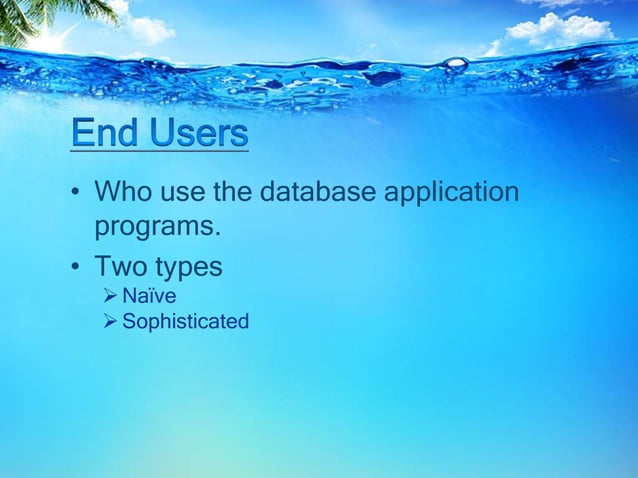 End Users

• Who use the database application programs.
• Two types
➢ Naïve
➢ Sophisticated